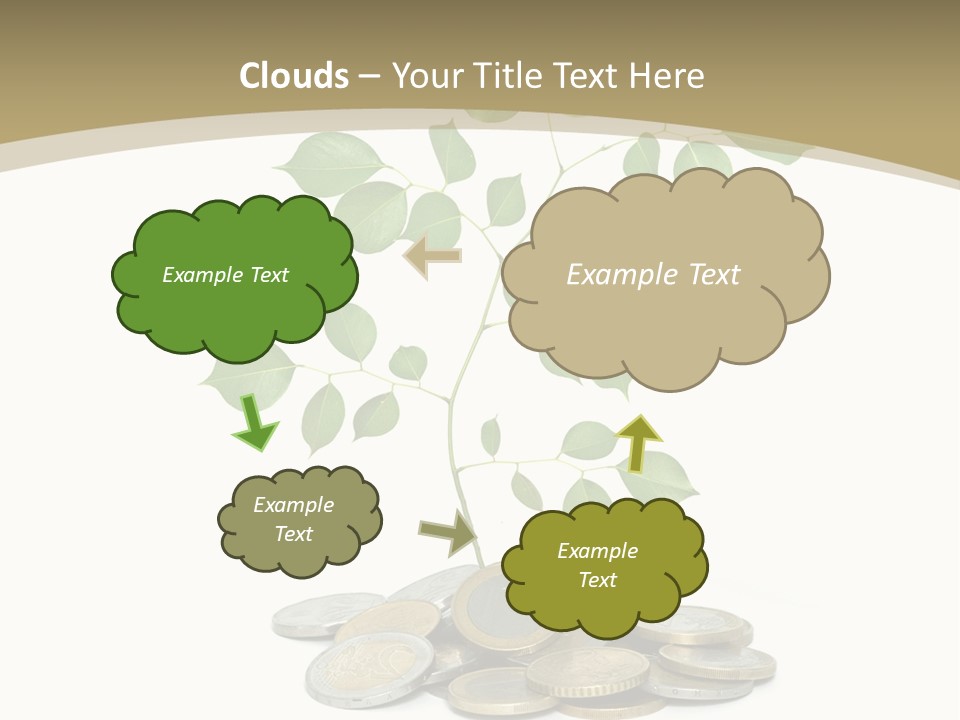 Clouds – Your Title Text Here

Example Text

Example Text

Example Text

Example Text